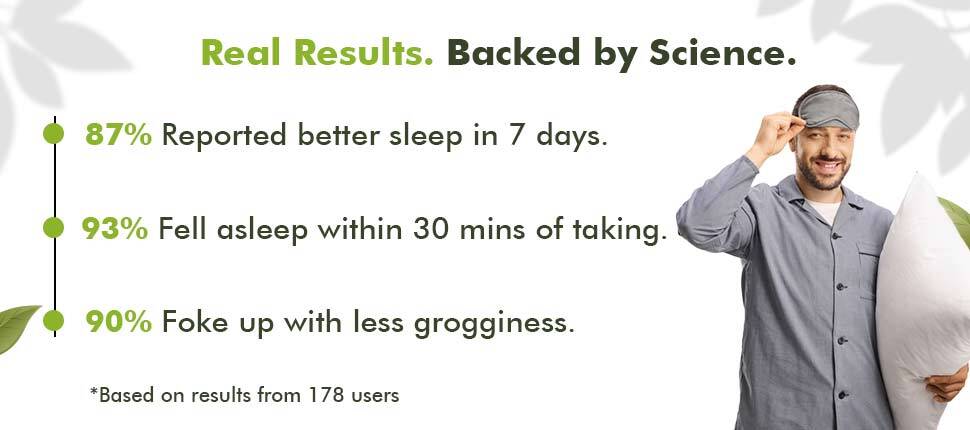 Real Results. Backed by Science.

87% Reported better sleep in 7 days.

93% Fell asleep within 30 mins of taking.

90% Foke up with less grogginess.

*Based on results from 178 users